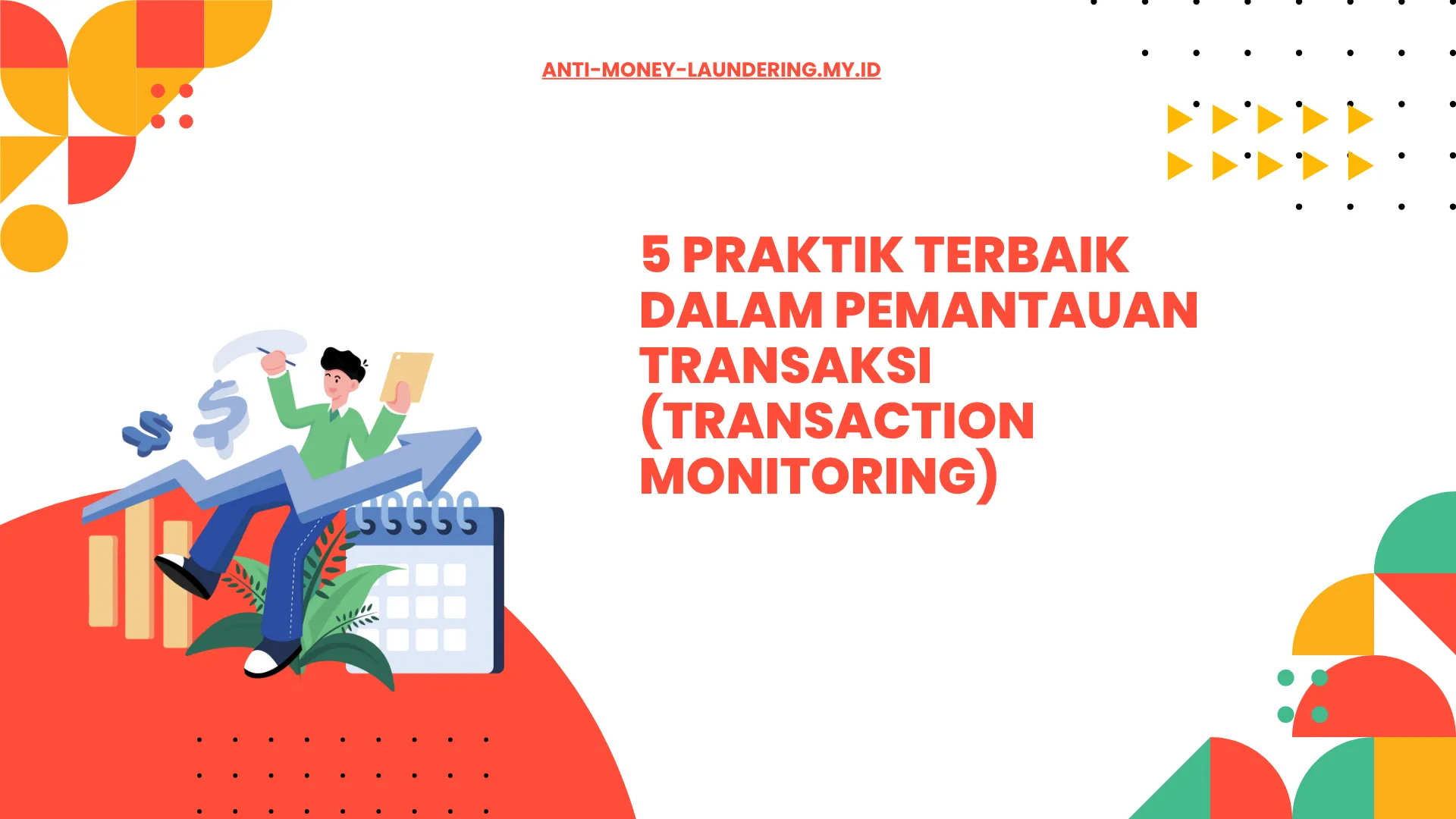 ANTI-MONEY-LAUNDERING.MY.ID

5 PRAKTIK TERBAIK DALAM PEMANTAUAN TRANSAKSI (TRANSACTION MONITORING)